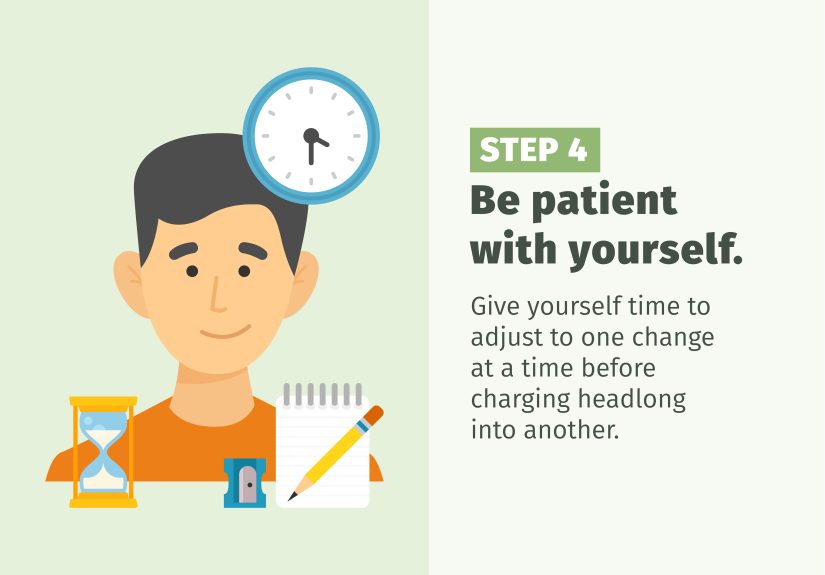 STEP 4

Be patient with yourself.

Give yourself time to adjust to one change at a time before charging headlong into another.